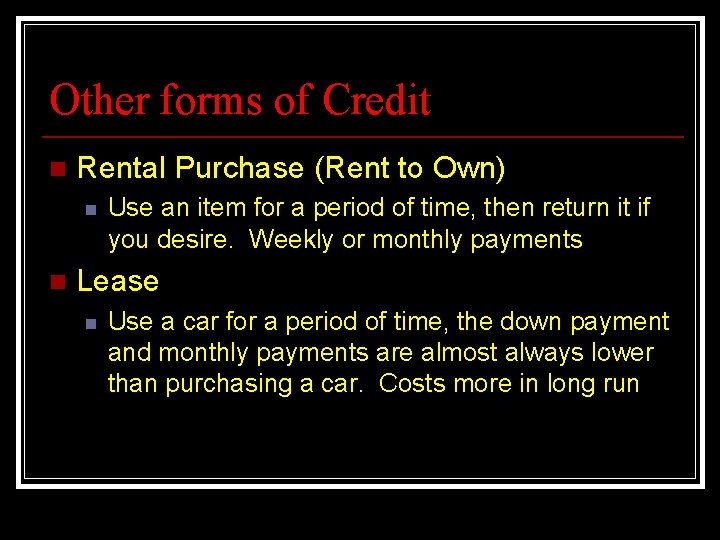 Other forms of Credit

Rental Purchase (Rent to Own)

Use an item for a period of time, then return it if you desire.  Weekly or monthly payments

Lease

Use a car for a period of time, the down payment and monthly payments are almost always lower than purchasing a car.  Costs more in long run